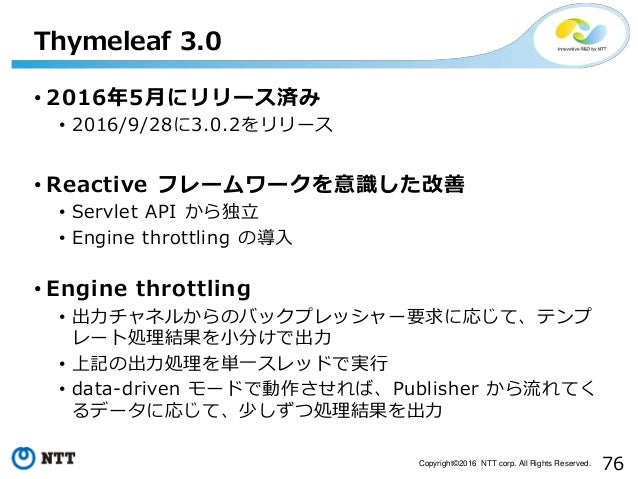 Thymeleaf 3.0

Innovative R&D by NTT

• 2016年5月にリリース済み
• 2016/9/28に3.0.2をリリース

• Reactive フレームワークを意識した改善
• Servlet API から独立
• Engine throttling の導入

• Engine throttling
• 出力チャネルからのバックプレッシャー要求に応じて、テンプレート処理結果を小分けで出力
• 上記の出力処理を単一スレッドで実行
• data-driven モードで動作させれば、Publisher から流れてくるデータに応じて、少しずつ処理結果を出力

NTT

Copyright©2016 NTT corp. All Rights Reserved.

76